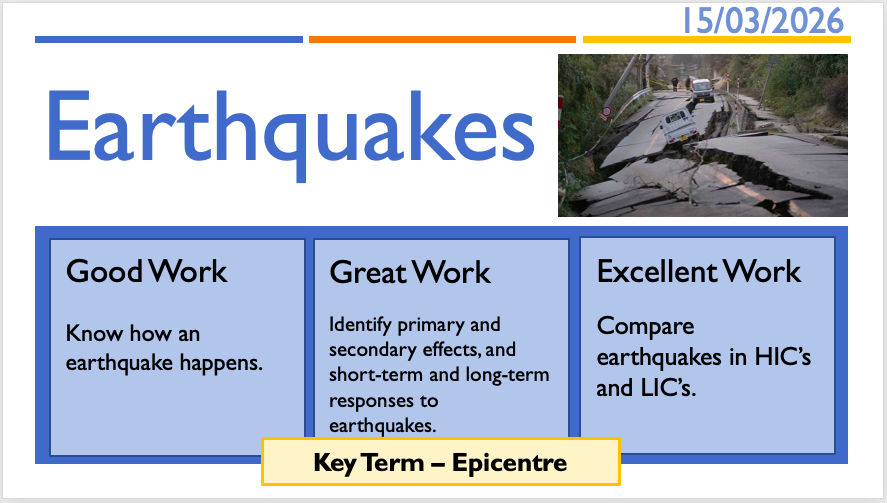 15/03/2026

Earthquakes

Good Work

Know how an earthquake happens.

Great Work

Identify primary and secondary effects, and short-term and long-term responses to earthquakes.

Excellent Work

Compare earthquakes in HIC's and LIC's.

Key Term – Epicentre